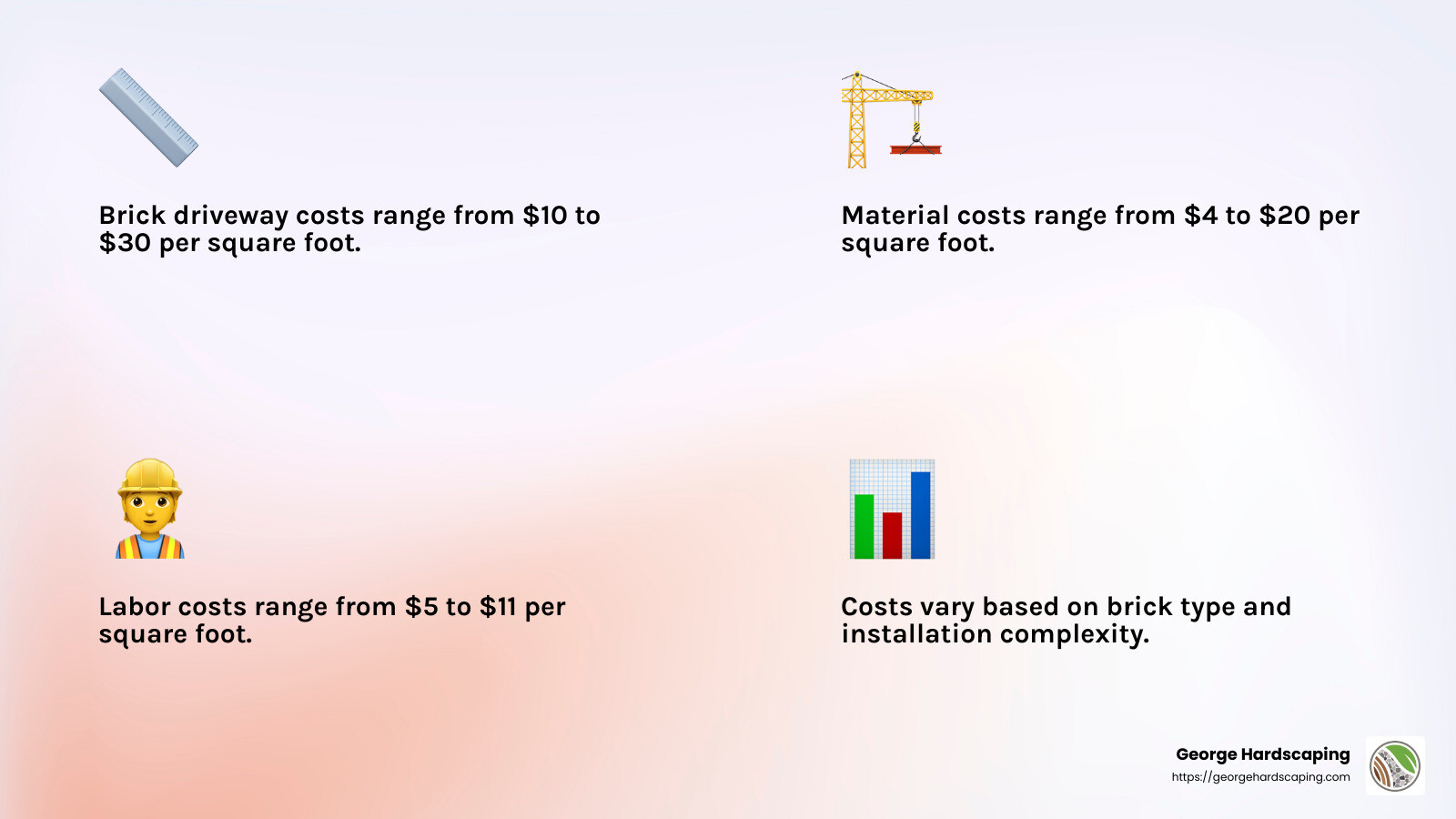 Brick driveway costs range from \$10 to \$30 per square foot.

Material costs range from \$4 to \$20 per square foot.

Labor costs range from \$5 to \$11 per square foot.

Costs vary based on brick type and installation complexity.

George Hardscaping
https://georgehardscaping.com